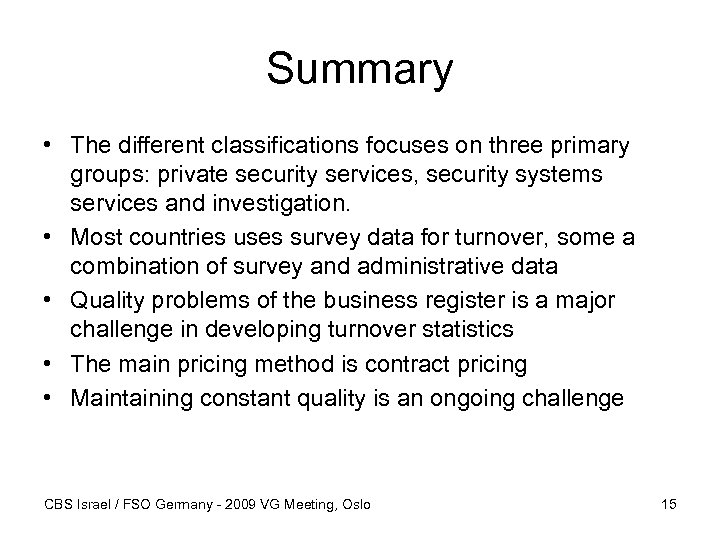 Summary

• The different classifications focuses on three primary groups: private security services, security systems services and investigation.
• Most countries uses survey data for turnover, some a combination of survey and administrative data
• Quality problems of the business register is a major challenge in developing turnover statistics
• The main pricing method is contract pricing
• Maintaining constant quality is an ongoing challenge

CBS Israel / FSO Germany - 2009 VG Meeting, Oslo

15